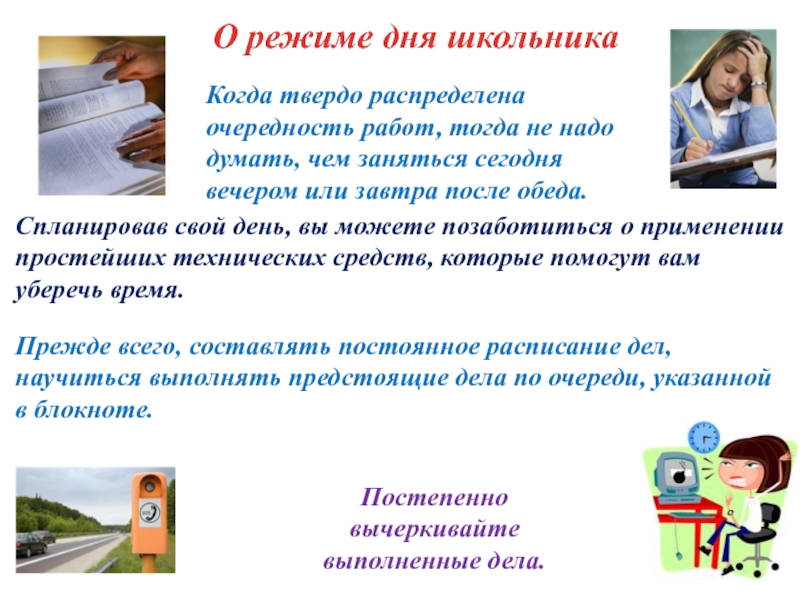 О режиме дня школьника

Когда твердо распределена очередность работ, тогда не надо думать, чем заняться сегодня вечером или завтра после обеда.

Спланировав свой день, вы можете позаботиться о применении простейших технических средств, которые помогут вам уберечь время.

Прежде всего, составлять постоянное расписание дел, научиться выполнять предстоящие дела по очереди, указанной в блокноте.

Постепенно вычеркивайте выполненные дела.